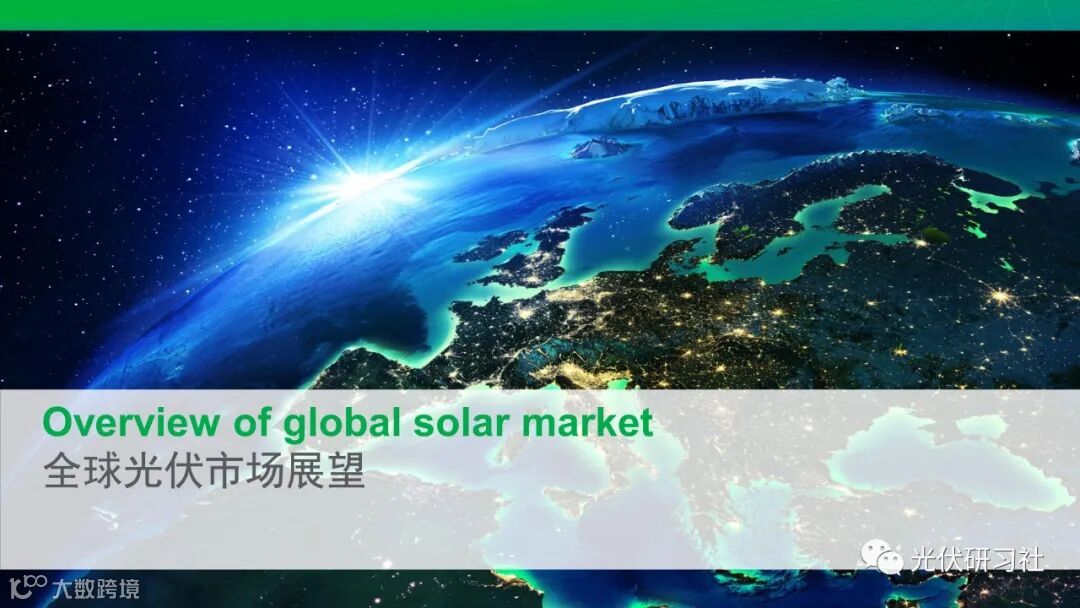 Overview of global solar market
全球光伏市场展望

光伏研习社

大数跨境